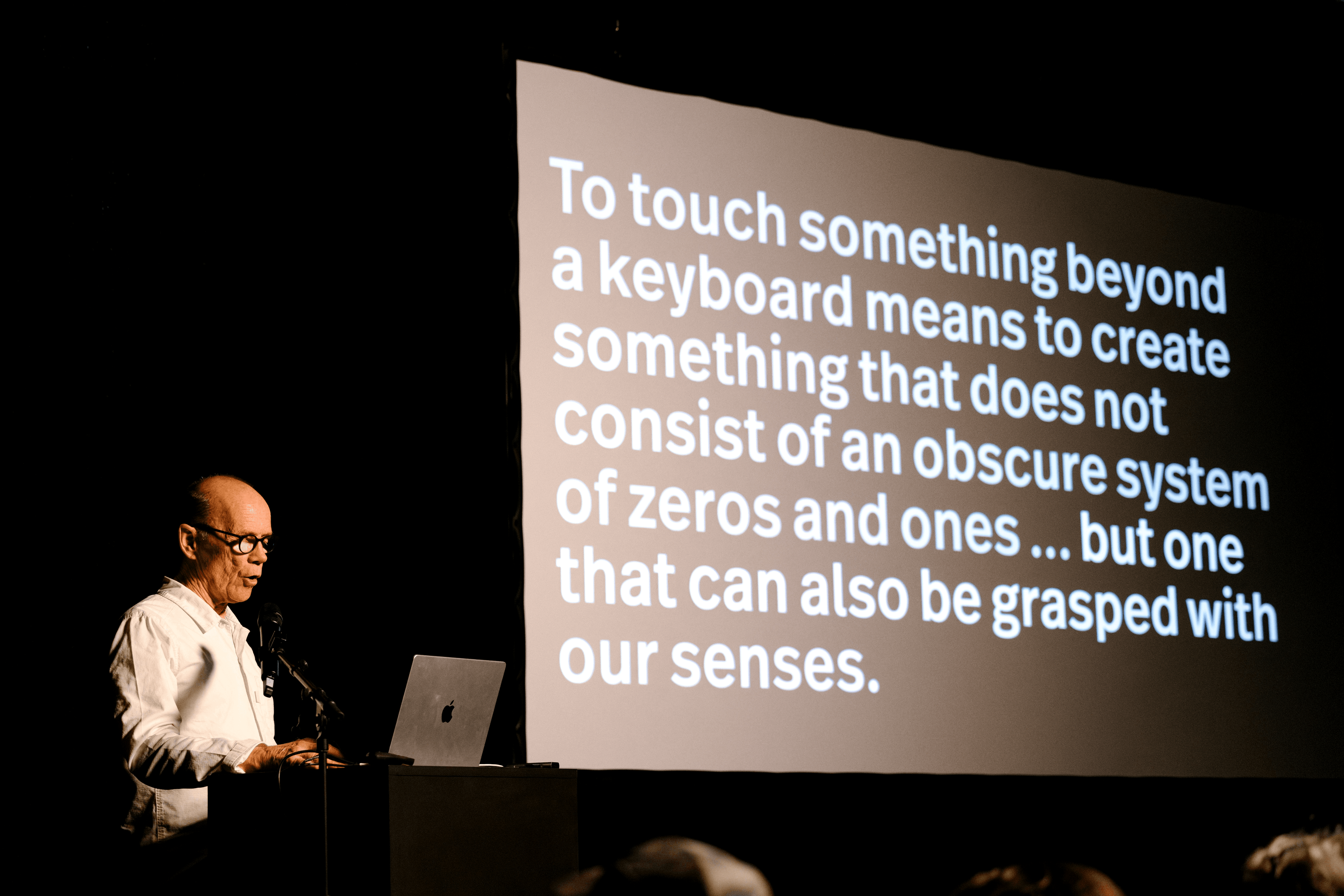 To touch something beyond a keyboard means to create something that does not consist of an obscure system of zeros and ones ... but one that can also be grasped with our senses.